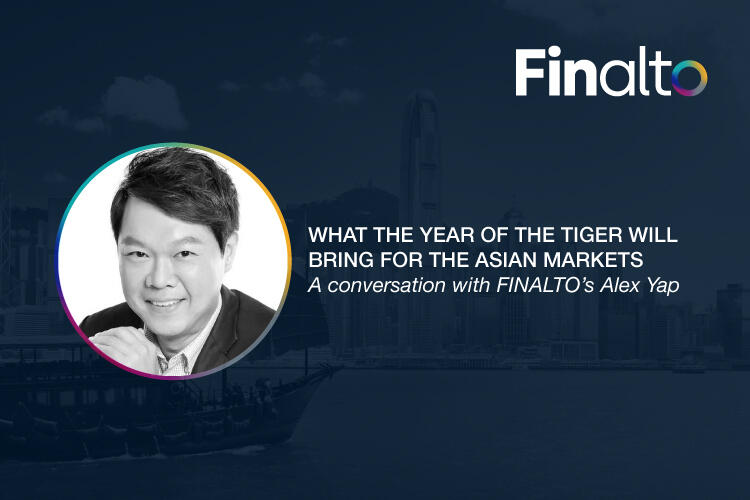 Finalto

WHAT THE YEAR OF THE TIGER WILL BRING FOR THE ASIAN MARKETS
A conversation with FINALTO's Alex Yap